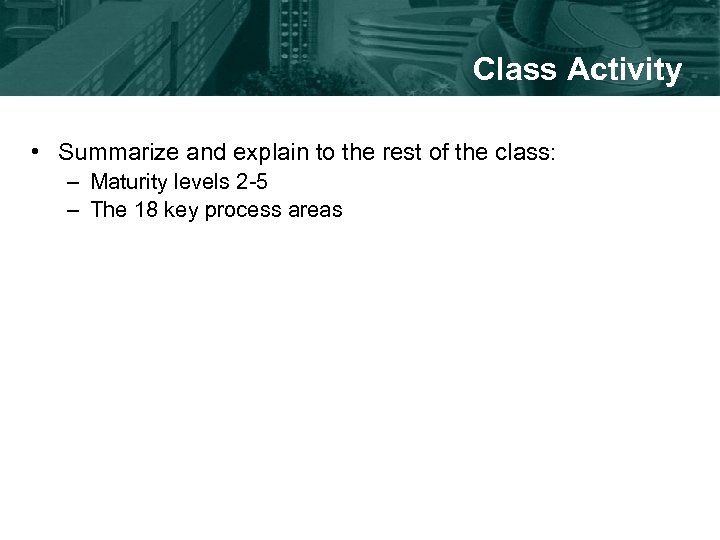 Class Activity

• Summarize and explain to the rest of the class:
– Maturity levels 2-5
– The 18 key process areas